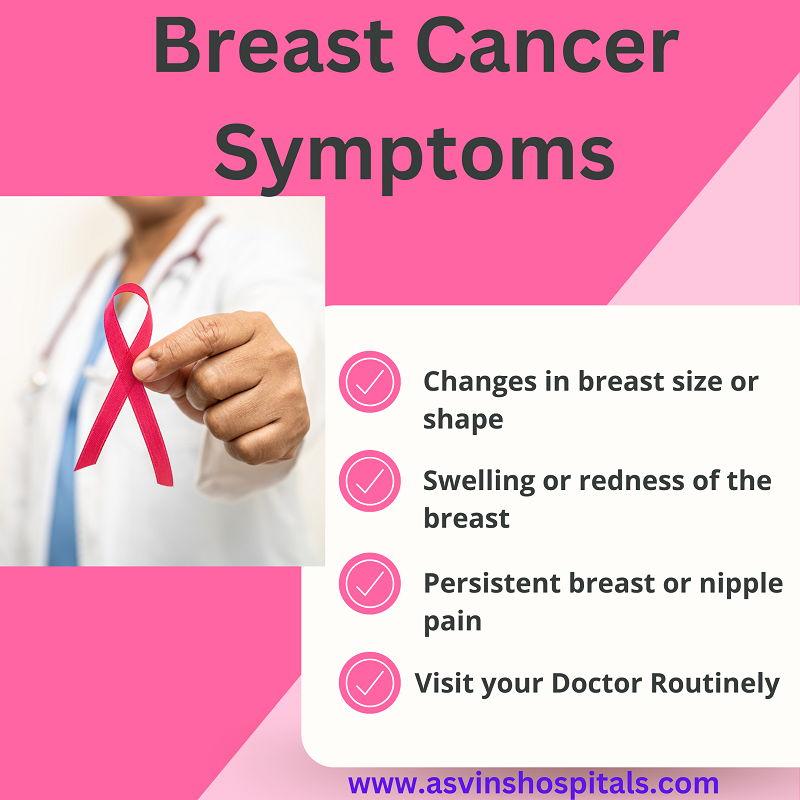 Breast Cancer Symptoms

Changes in breast size or shape

Swelling or redness of the breast

Persistent breast or nipple pain

Visit your Doctor Routinely

www.asvinshospitals.com